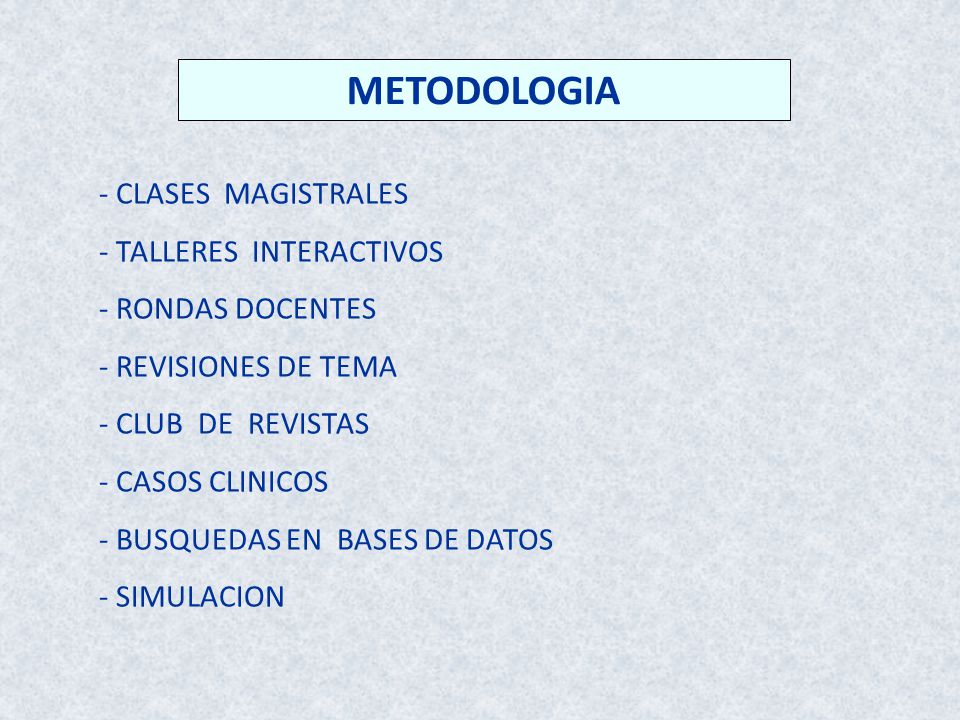 METODOLOGIA

- CLASES MAGISTRALES

- TALLERES INTERACTIVOS

- RONDAS DOCENTES

- REVISIONES DE TEMA

- CLUB DE REVISTAS

- CASOS CLINICOS

- BUSQUEDAS EN BASES DE DATOS

- SIMULACION